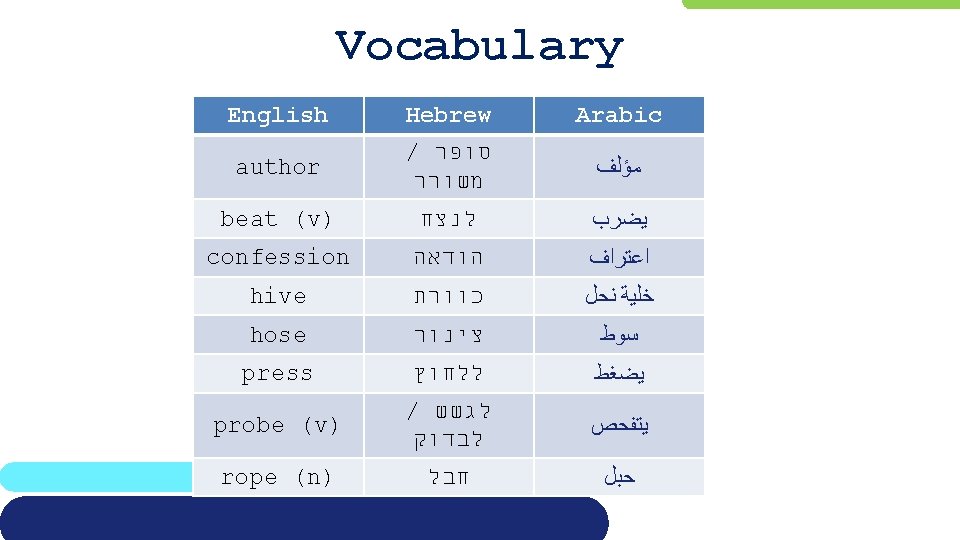 Vocabulary

| English | Hebrew | Arabic |
|---|---|---|
| author | סופר / משורר | مؤلف |
| beat (v) | לנצח | يضرب |
| confession | הודאה | اعتراف |
| hive | כוורת | خلية نحل |
| hose | צינור | سوط |
| press | ללחוץ | يضغط |
| probe (v) | לגשש / לבדוק | يتفحص |
| rope (n) | חבל | حبل |